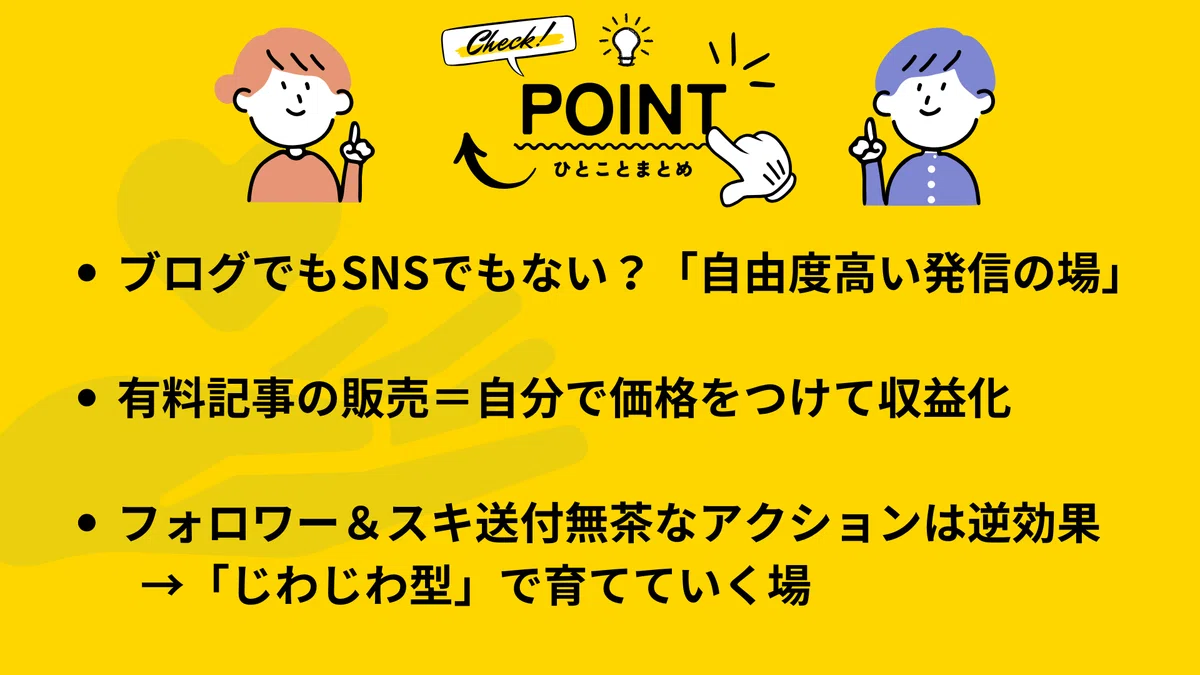 Check!
POINT
ひとことまとめ

• ブログでもSNSでもない？「自由度高い発信の場」

• 有料記事の販売＝自分で価格をつけて収益化

• フォロワー＆スキ送付無茶なアクションは逆効果
→「じわじわ型」で育てていく場